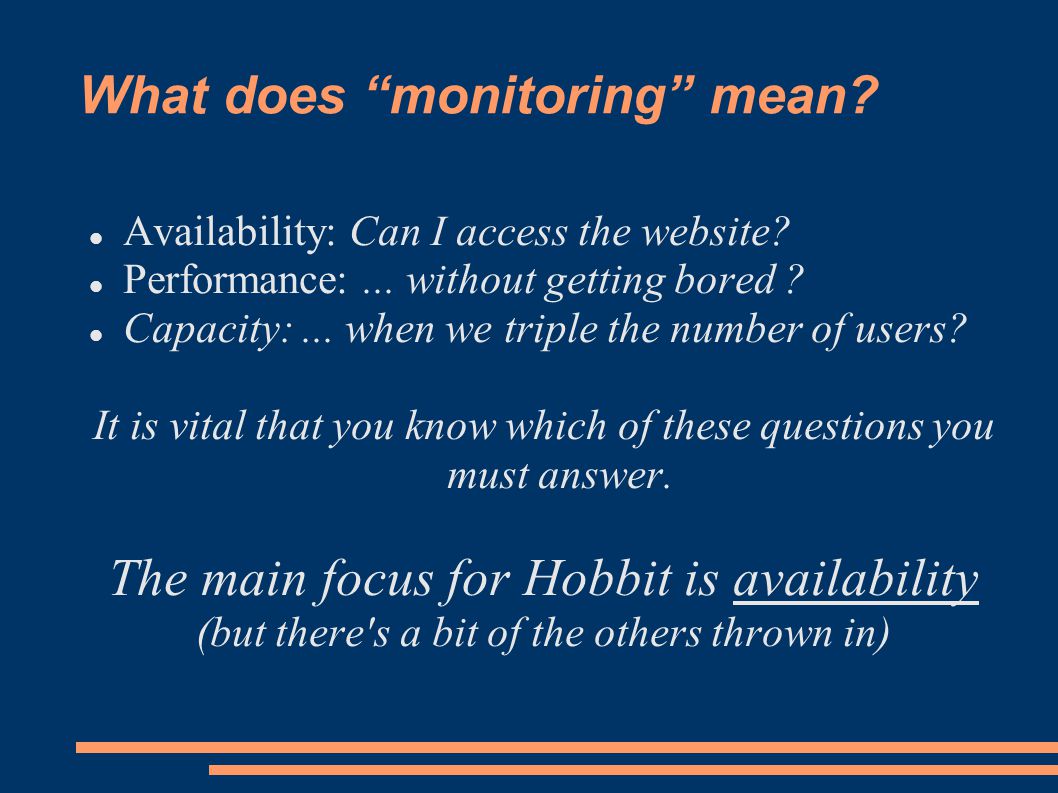 What does “monitoring” mean?

- Availability: Can I access the website?
- Performance: ... without getting bored ?
- Capacity: ... when we triple the number of users?

It is vital that you know which of these questions you must answer.

The main focus for Hobbit is availability
(but there's a bit of the others thrown in)